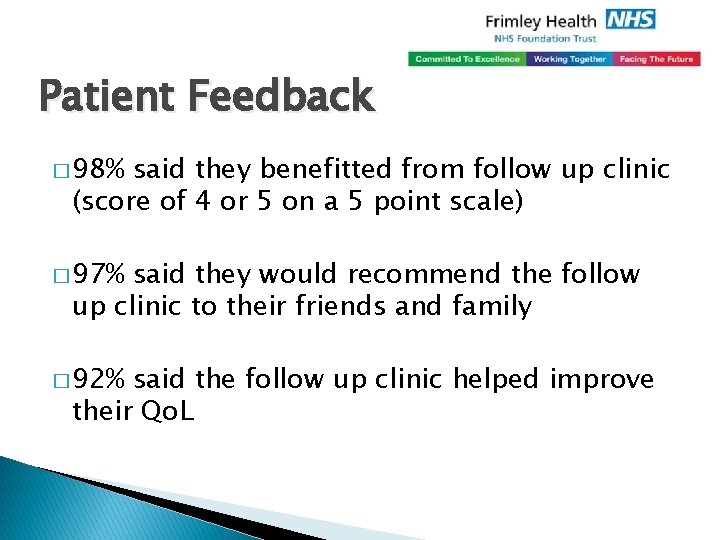 Frimley Health NHS
NHS Foundation Trust
Committed To Excellence Working Together Facing The Future

Patient Feedback

□ 98% said they benefitted from follow up clinic (score of 4 or 5 on a 5 point scale)

□ 97% said they would recommend the follow up clinic to their friends and family

□ 92% said the follow up clinic helped improve their QoL